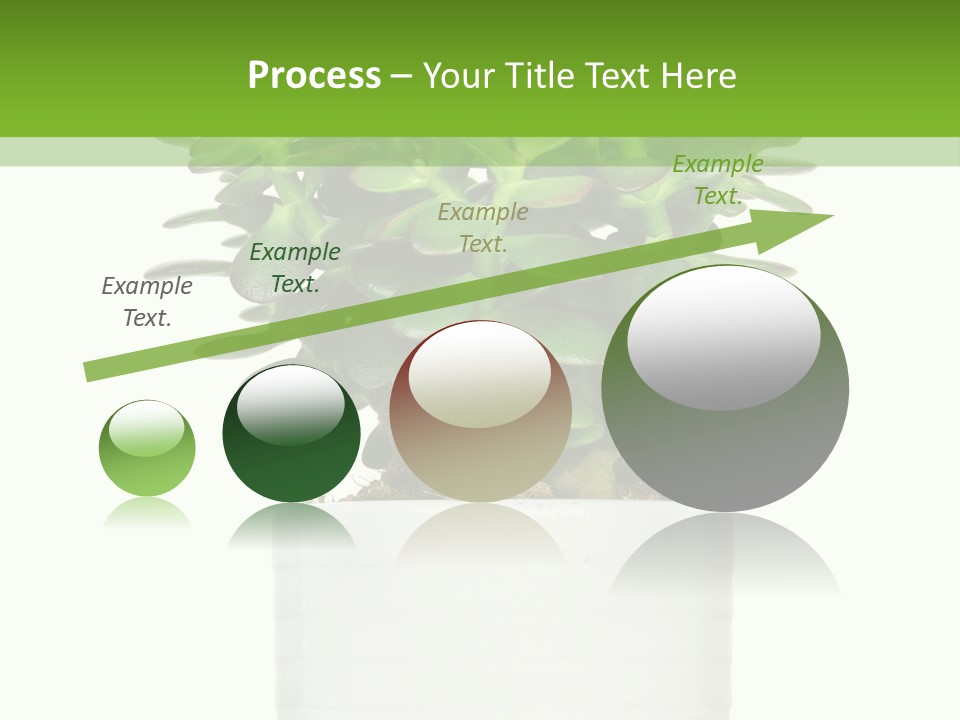 Process – Your Title Text Here

Example Text.

Example Text.

Example Text.

Example Text.